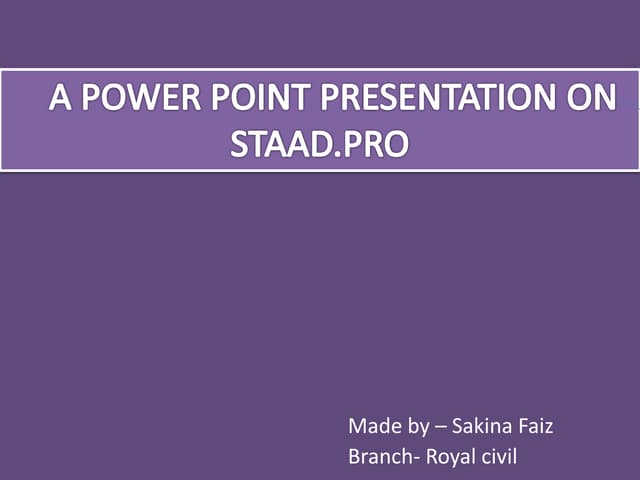 A POWER POINT PRESENTATION ON STAAD.PRO

Made by – Sakina Faiz
Branch- Royal civil